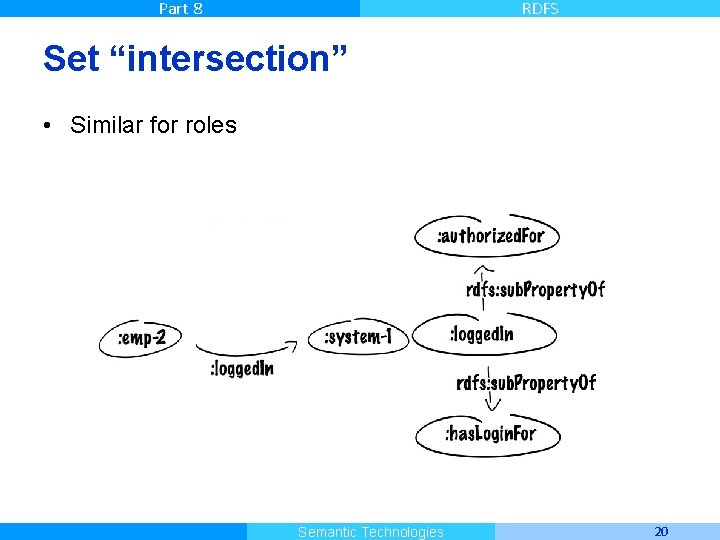 Part 8

RDFS

Set “intersection”

• Similar for roles

:authorizedFor

rdfs:subPropertyOf

:emp-2

:loggedIn

:system-1

:loggedIn

rdfs:subPropertyOf

:hasLoginFor

Semantic Technologies

20